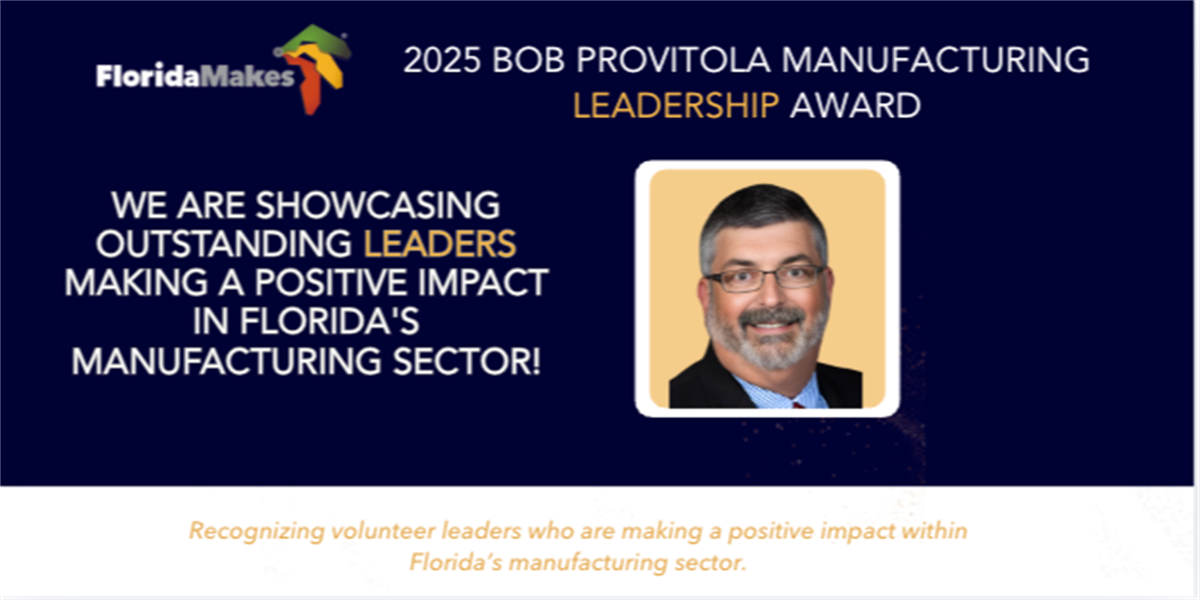 FloridaMakes

2025 BOB PROVITOLA MANUFACTURING LEADERSHIP AWARD

WE ARE SHOWCASING OUTSTANDING LEADERS MAKING A POSITIVE IMPACT IN FLORIDA'S MANUFACTURING SECTOR!

Recognizing volunteer leaders who are making a positive impact within Florida's manufacturing sector.